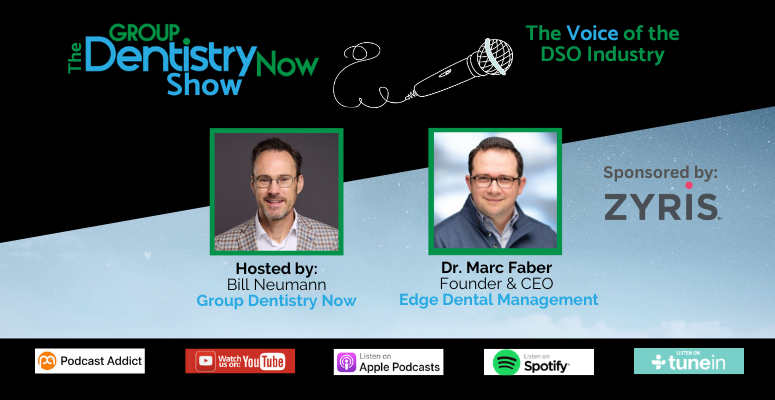 The GROUP Dentistry Now Show

The Voice of the DSO Industry

Sponsored by:
ZYRIS

Hosted by:
Bill Neumann
Group Dentistry Now

Dr. Marc Faber
Founder & CEO
Edge Dental Management

Podcast Addict

Watch us on: YouTube

Listen on Apple Podcasts

Listen on Spotify

LISTEN ON tunein